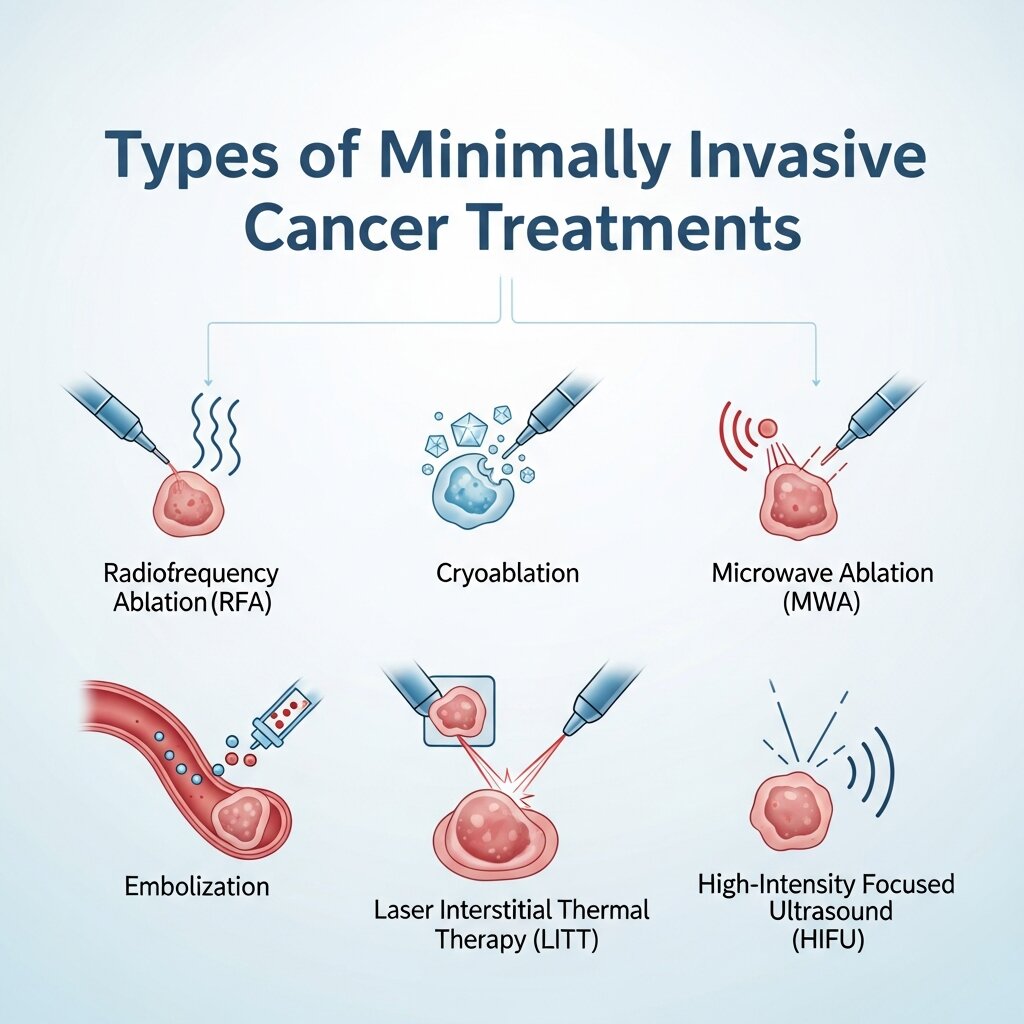 Types of Minimally Invasive Cancer Treatments

Radiofrequency Ablation (RFA)

Cryoablation

Microwave Ablation (MWA)

Embolization

Laser Interstitial Thermal Therapy (LITT)

High-Intensity Focused Ultrasound (HIFU)